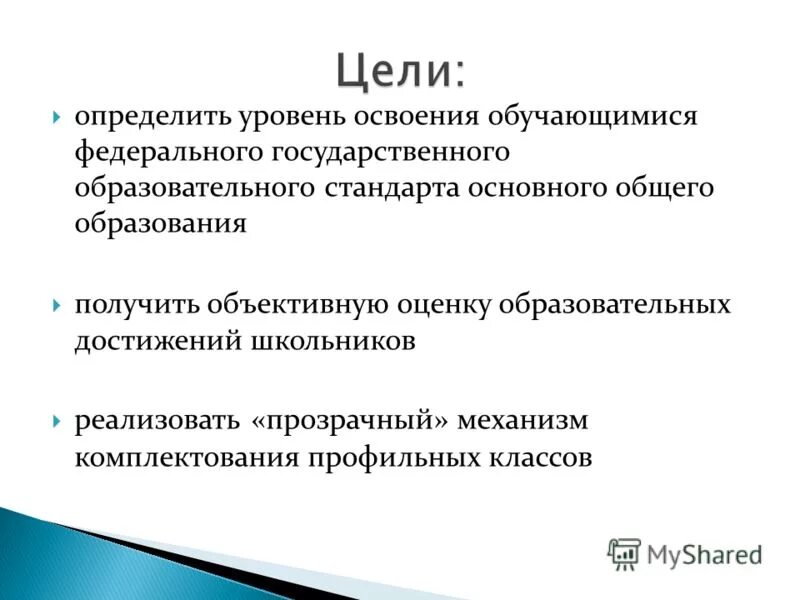 Цели:

определить уровень освоения обучающимися федерального государственного образовательного стандарта основного общего образования

получить объективную оценку образовательных достижений школьников

реализовать «прозрачный» механизм комплектования профильных классов

MyShared